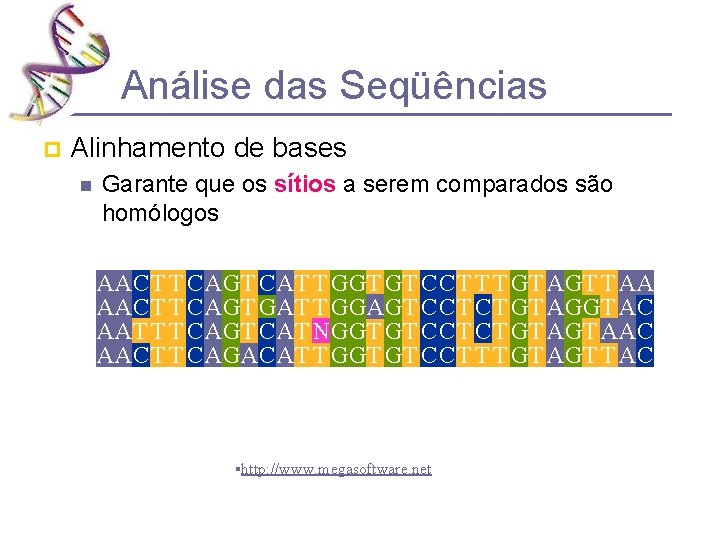 Análise das Seqüências

Alinhamento de bases

Garante que os sítios a serem comparados são homólogos

AACTTCAGTCATTGGTGTCCTTTGTAGTTAA
AACTTCAGTGATTGGAGTCCTCTGTAGGTAC
AATTTCAGTCATNGGTGTCCTCTGTAGTAAC
AACTTCAGACATTGGTGTCCTTTGTAGTTAC

▪http://www.megasoftware.net